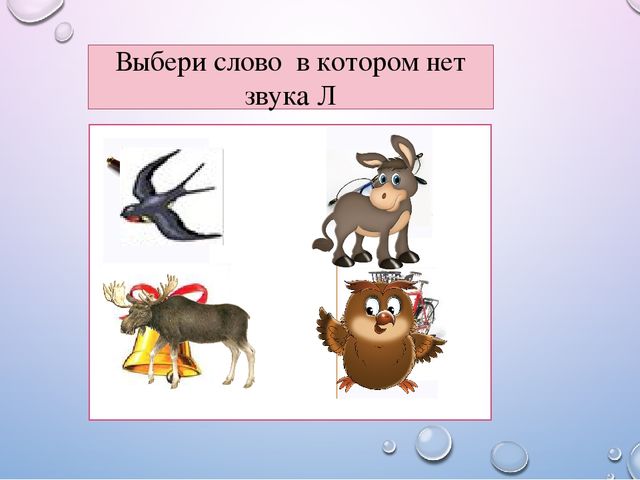 Выбери слово  в котором нет звука Л